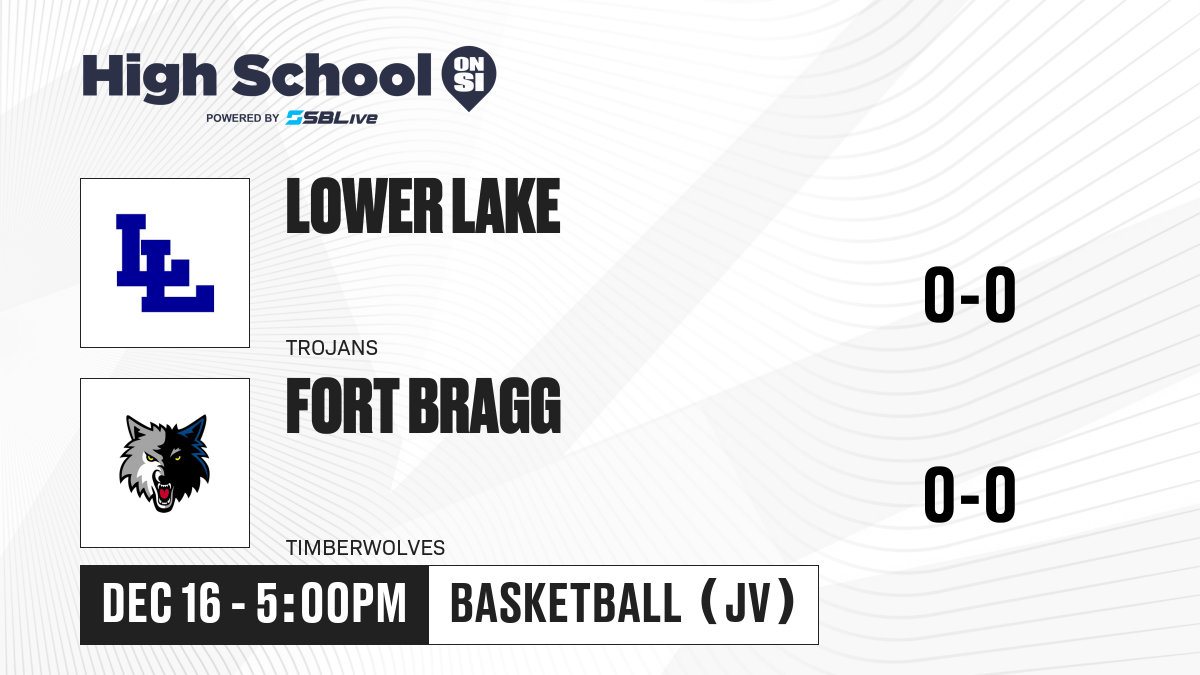 High School ON SI
POWERED BY SBLive

LL

LOWER LAKE

TROJANS

0-0

FORT BRAGG

TIMBERWOLVES

0-0

DEC 16 - 5:00PM

BASKETBALL (JV)